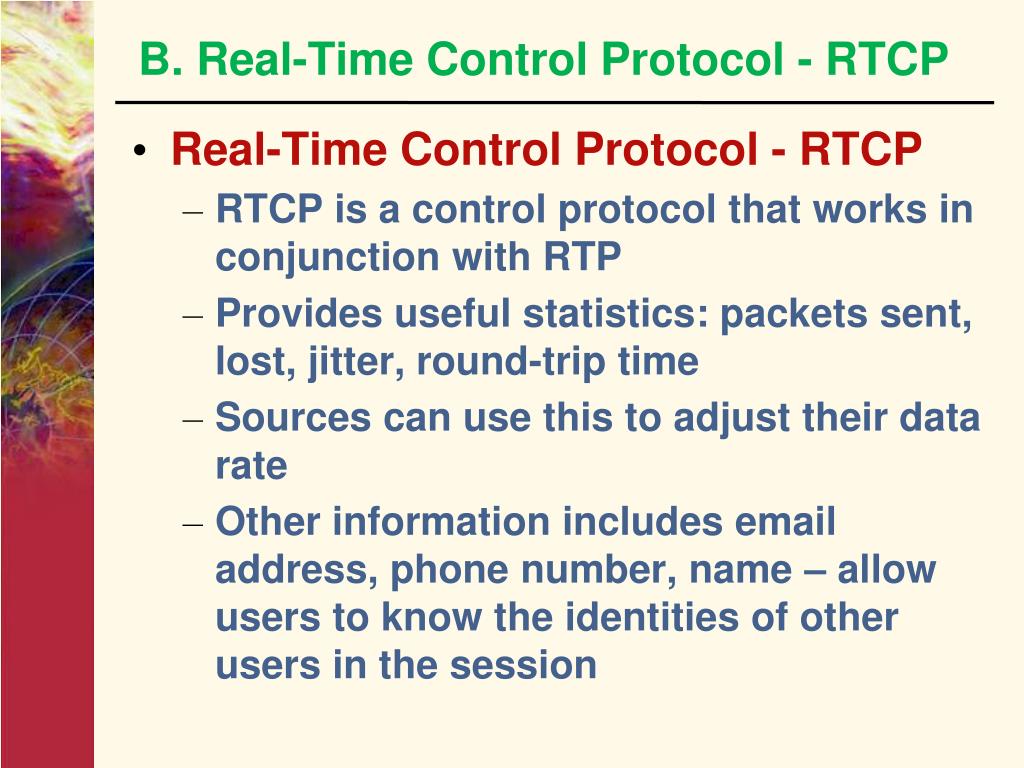 B. Real-Time Control Protocol - RTCP

• Real-Time Control Protocol - RTCP
– RTCP is a control protocol that works in conjunction with RTP
– Provides useful statistics: packets sent, lost, jitter, round-trip time
– Sources can use this to adjust their data rate
– Other information includes email address, phone number, name – allow users to know the identities of other users in the session